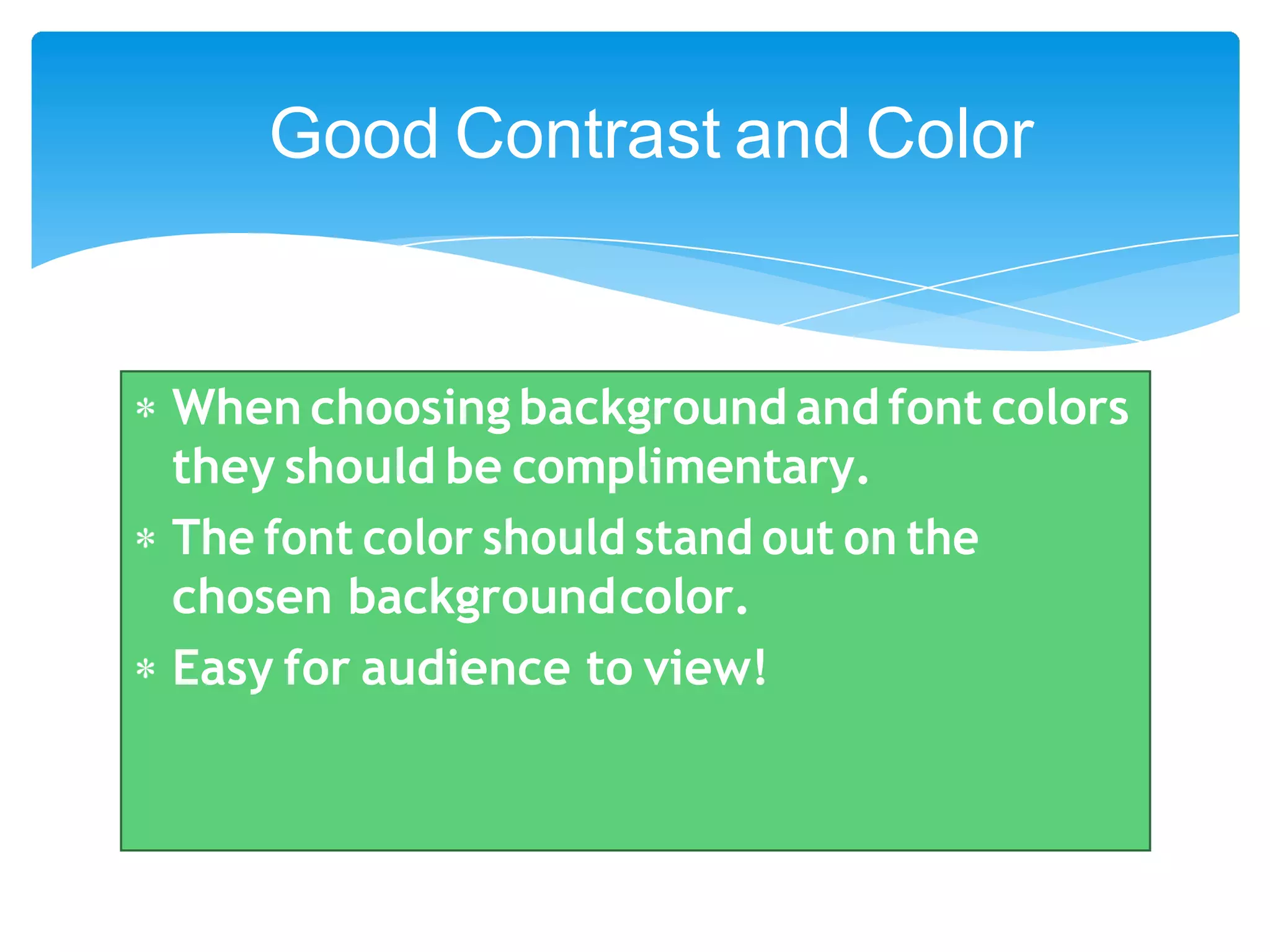 Good Contrast and Color

* When choosing background and font colors they should be complimentary.
* The font color should stand out on the chosen background color.
* Easy for audience to view!